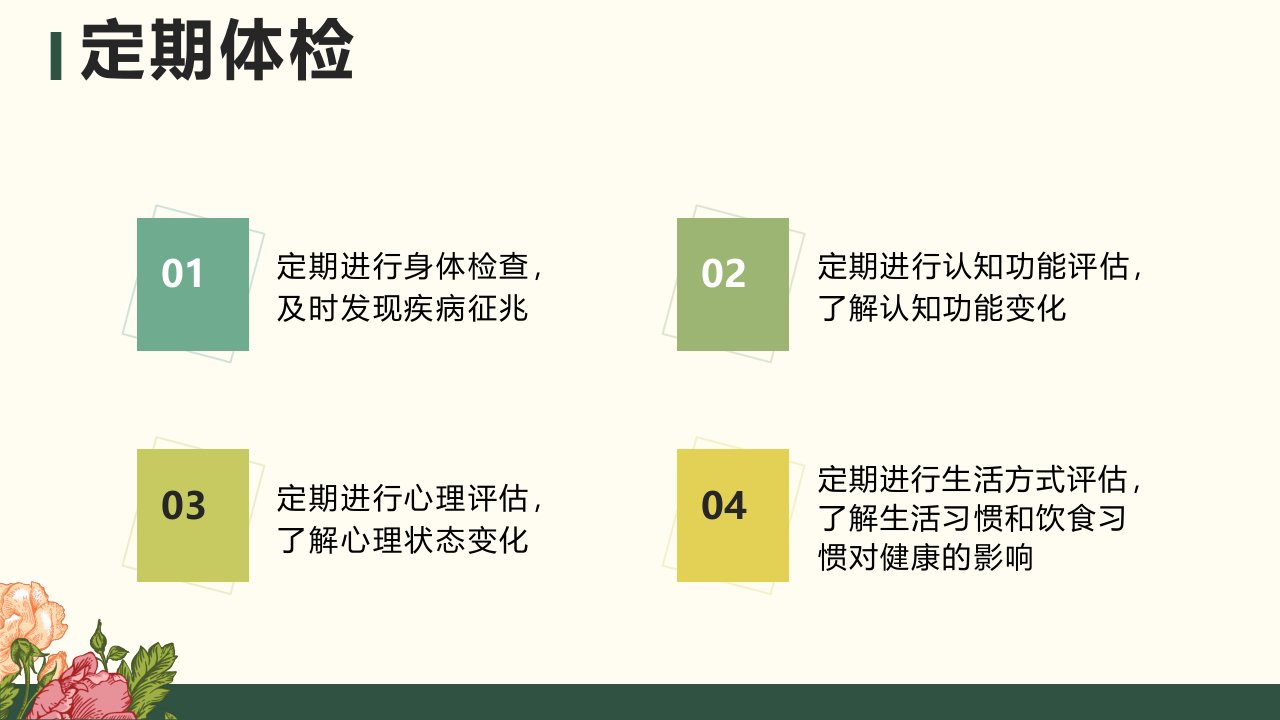 定期体检

01

定期进行身体检查，及时发现疾病征兆

02

定期进行认知功能评估，了解认知功能变化

03

定期进行心理评估，了解心理状态变化

04

定期进行生活方式评估，了解生活习惯和饮食习惯对健康的影响